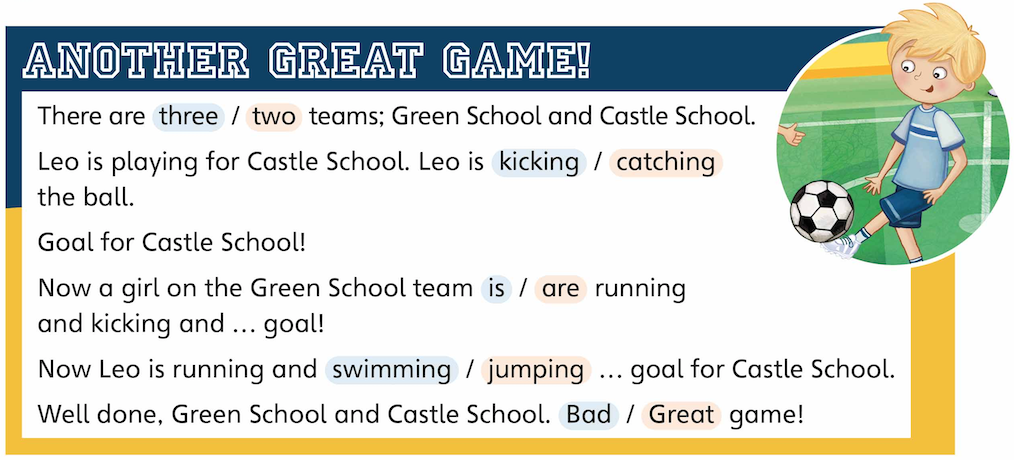 ANOTHER GREAT GAME!

There are three / two teams; Green School and Castle School.

Leo is playing for Castle School. Leo is kicking / catching the ball.

Goal for Castle School!

Now a girl on the Green School team is / are running and kicking and … goal!

Now Leo is running and swimming / jumping … goal for Castle School.

Well done, Green School and Castle School. Bad / Great game!